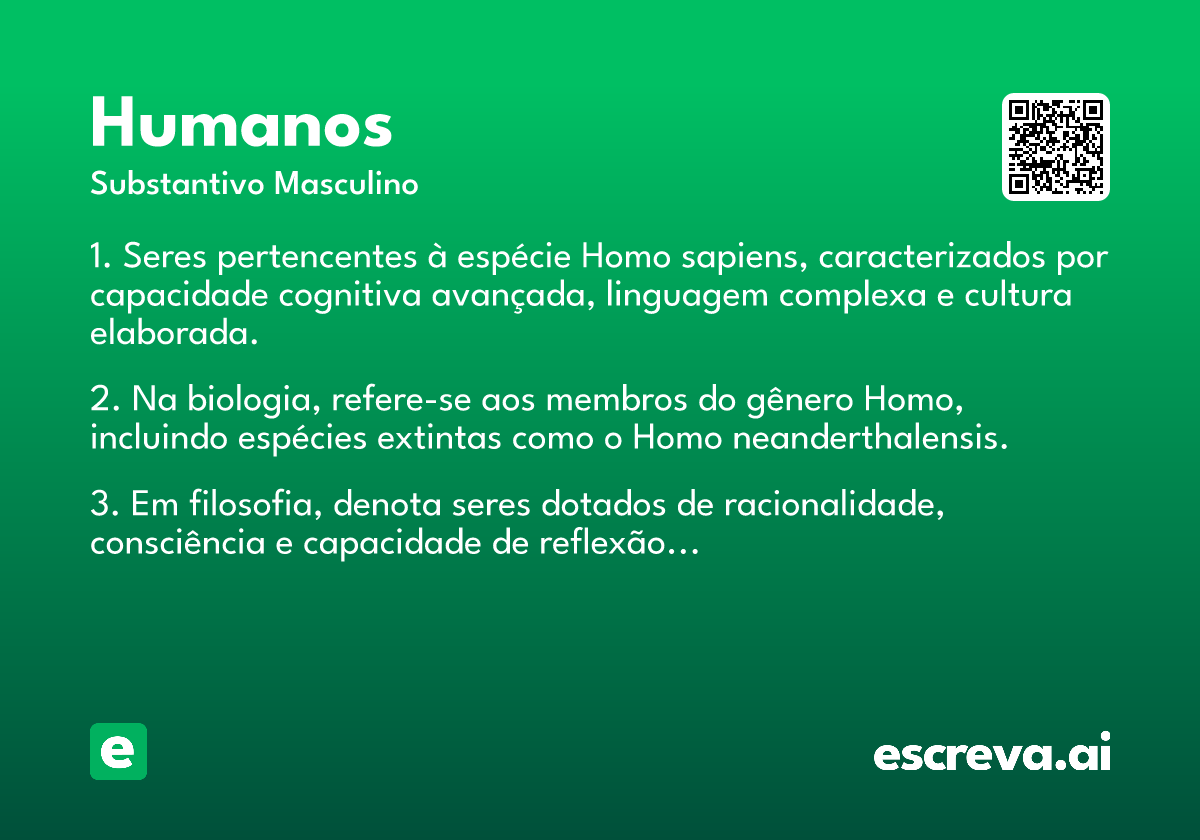 Humanos

Substantivo Masculino

1. Seres pertencentes à espécie Homo sapiens, caracterizados por capacidade cognitiva avançada, linguagem complexa e cultura elaborada.

2. Na biologia, refere-se aos membros do gênero Homo, incluindo espécies extintas como o Homo neanderthalensis.

3. Em filosofia, denota seres dotados de racionalidade, consciência e capacidade de reflexão...

e

escreva.ai